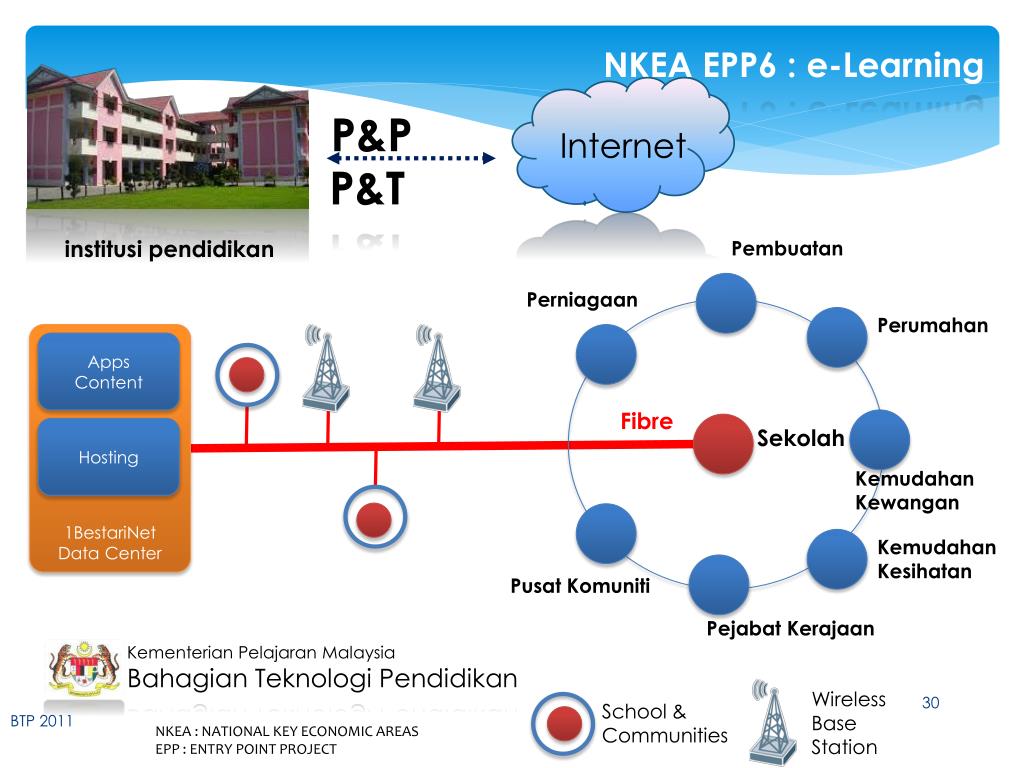 NKEA EPP6 : e-Learning

P&P
P&T

Internet

institusi pendidikan

Pembuatan

Perniagaan

Perumahan

Apps
Content

Hosting

1BestariNet
Data Center

Fibre

Sekolah

Kemudahan
Kewangan

Kemudahan
Kesihatan

Pusat Komuniti

Pejabat Kerajaan

Kementerian Pelajaran Malaysia
Bahagian Teknologi Pendidikan

BTP 2011

NKEA : NATIONAL KEY ECONOMIC AREAS
EPP : ENTRY POINT PROJECT

School &
Communities

Wireless
Base
Station

30